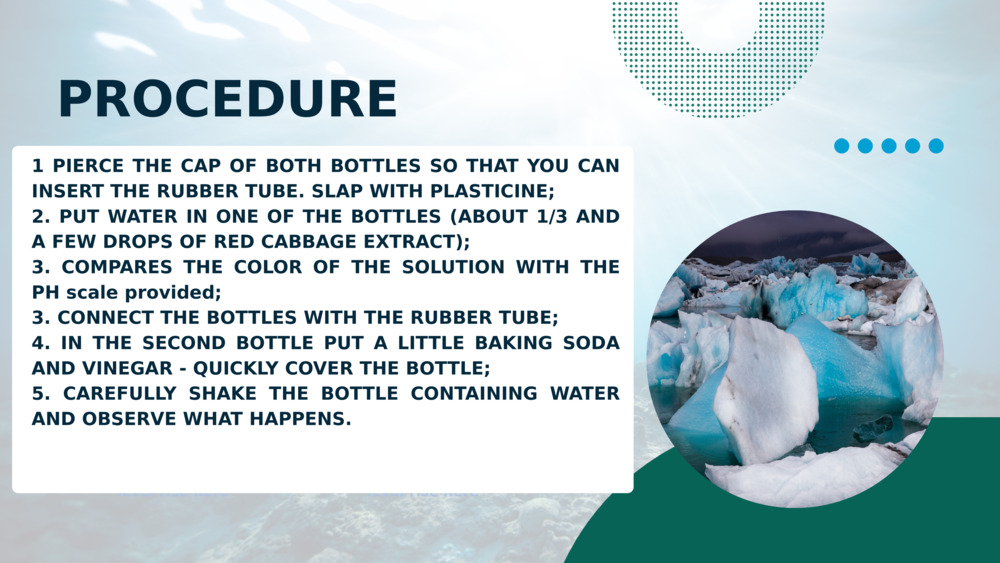 PROCEDURE

1 PIERCE THE CAP OF BOTH BOTTLES SO THAT YOU CAN INSERT THE RUBBER TUBE. SLAP WITH PLASTICINE;
2. PUT WATER IN ONE OF THE BOTTLES (ABOUT 1/3 AND A FEW DROPS OF RED CABBAGE EXTRACT);
3. COMPARES THE COLOR OF THE SOLUTION WITH THE PH scale provided;
3. CONNECT THE BOTTLES WITH THE RUBBER TUBE;
4. IN THE SECOND BOTTLE PUT A LITTLE BAKING SODA AND VINEGAR - QUICKLY COVER THE BOTTLE;
5. CAREFULLY SHAKE THE BOTTLE CONTAINING WATER AND OBSERVE WHAT HAPPENS.